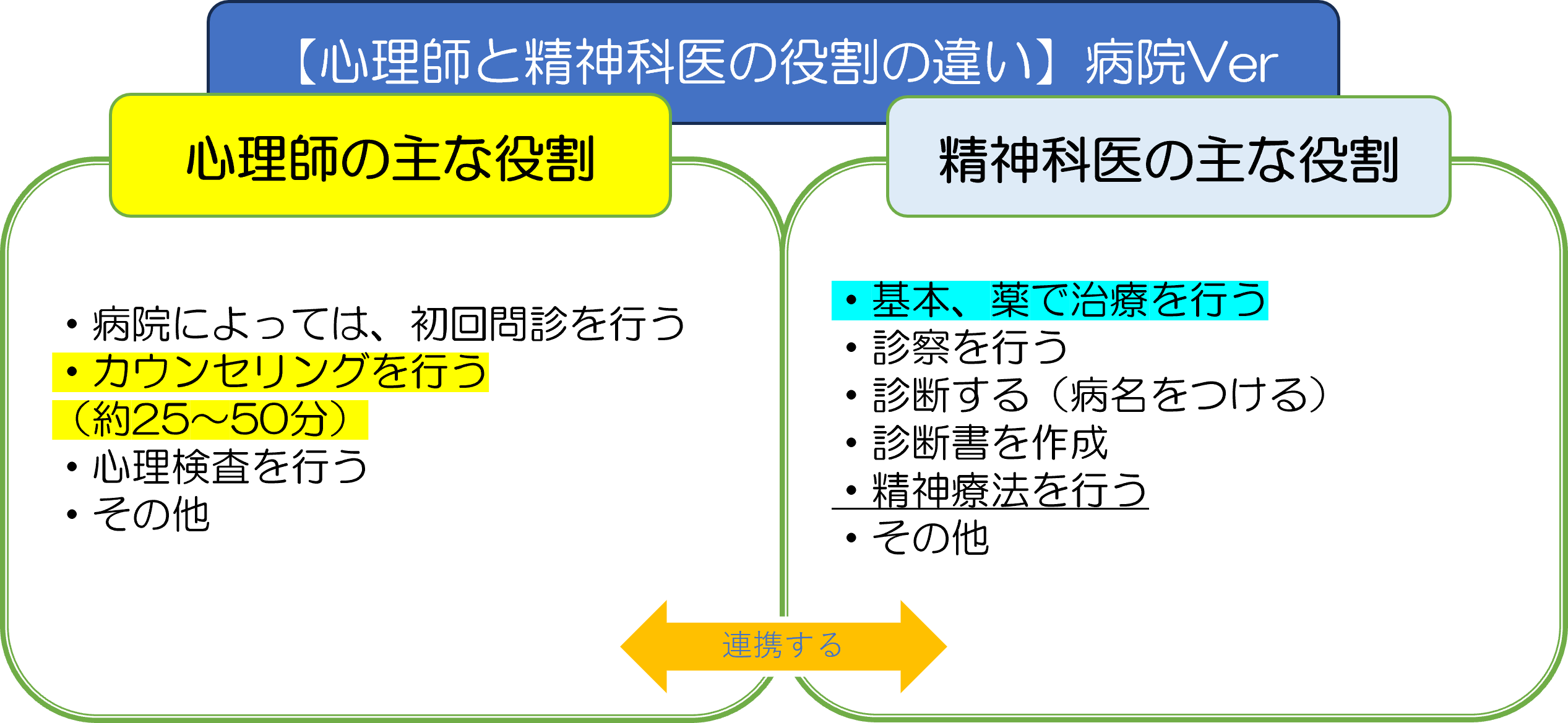 【心理師と精神科医の役割の違い】病院Ver

心理師の主な役割

・病院によっては、初回問診を行う
・カウンセリングを行う
（約25～50分）
・心理検査を行う
・その他

精神科医の主な役割

・基本、薬で治療を行う
・診察を行う
・診断する（病名をつける）
・診断書を作成
・精神療法を行う
・その他

連携する